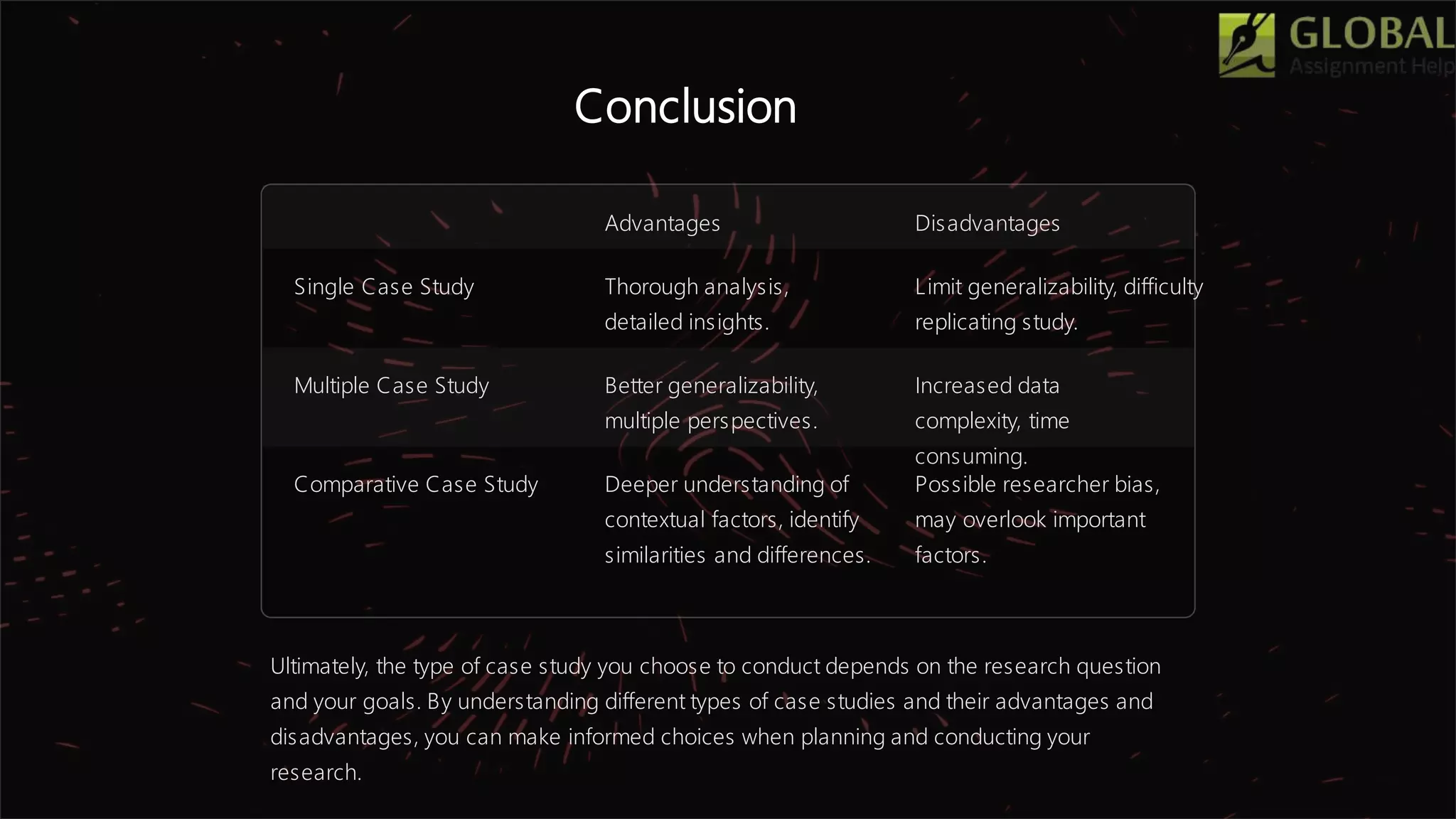 GLOBAL
Assignment Help

Conclusion

| | Advantages | Disadvantages |
|---|---|---|
| Single Case Study | Thorough analysis, detailed insights. | Limit generalizability, difficulty replicating study. |
| Multiple Case Study | Better generalizability, multiple perspectives. | Increased data complexity, time consuming. |
| Comparative Case Study | Deeper understanding of contextual factors, identify similarities and differences. | Possible researcher bias, may overlook important factors. |

Ultimately, the type of case study you choose to conduct depends on the research question and your goals. By understanding different types of case studies and their advantages and disadvantages, you can make informed choices when planning and conducting your research.